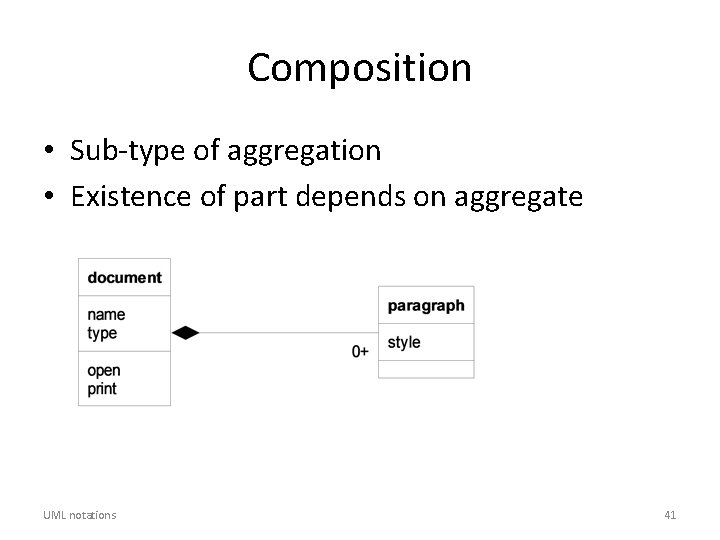 Composition

• Sub-type of aggregation
• Existence of part depends on aggregate

document
name
type
open
print

0+

paragraph
style

UML notations

41